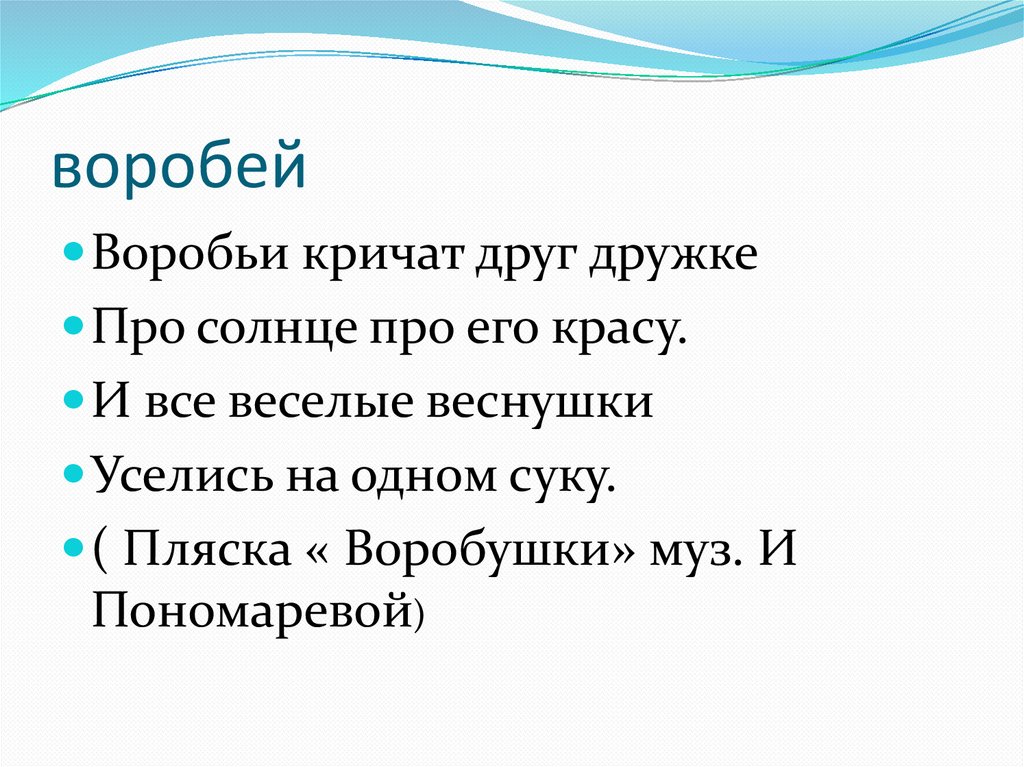 воробей

Воробьи кричат друг дружке

Про солнце про его красу.

И все веселые веснушки

Уселись на одном суку.

( Пляска « Воробушки» муз. И Пономаревой)